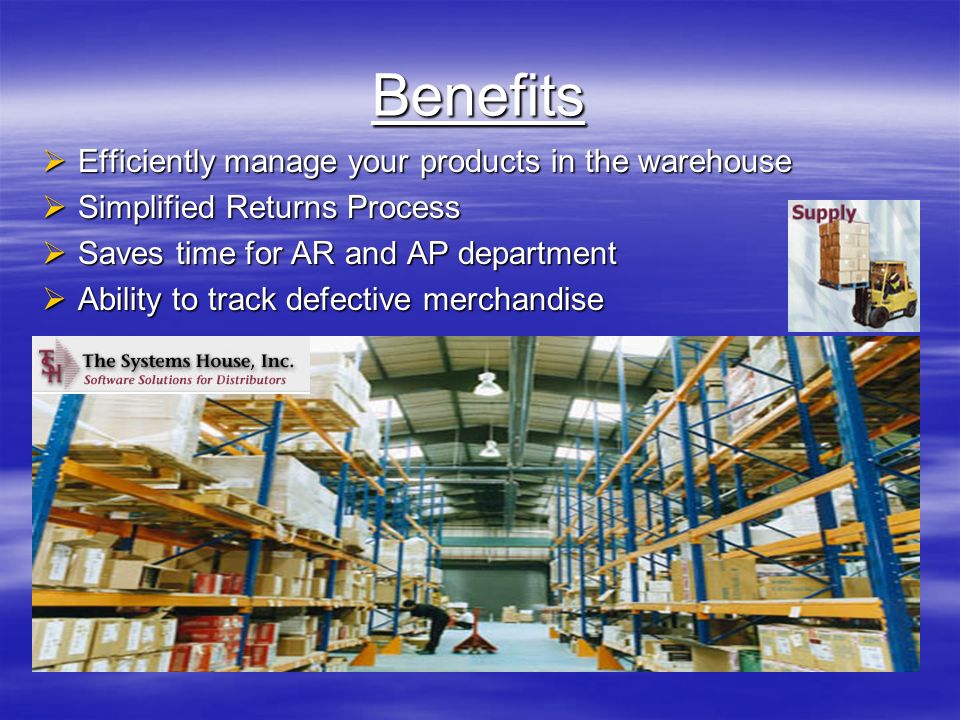 Benefits

➢ Efficiently manage your products in the warehouse
➢ Simplified Returns Process
➢ Saves time for AR and AP department
➢ Ability to track defective merchandise

Supply

TSH The Systems House, Inc.
Software Solutions for Distributors